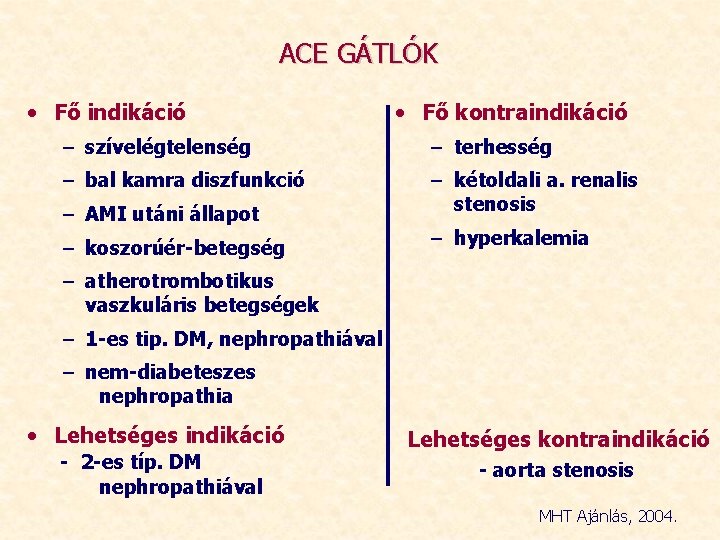 ACE GÁTLÓK

• Fő indikáció
– szívelégtelenség
– bal kamra diszfunkció
– AMI utáni állapot
– koszorúér-betegség
– atherotrombotikus vaszkuláris betegségek
– 1-es tip. DM, nephropathiával
– nem-diabeteszes nephropathia

• Lehetséges indikáció
- 2-es típ. DM nephropathiával

• Fő kontraindikáció
– terhesség
– kétoldali a. renalis stenosis
– hyperkalemia

Lehetséges kontraindikáció
- aorta stenosis

MHT Ajánlás, 2004.